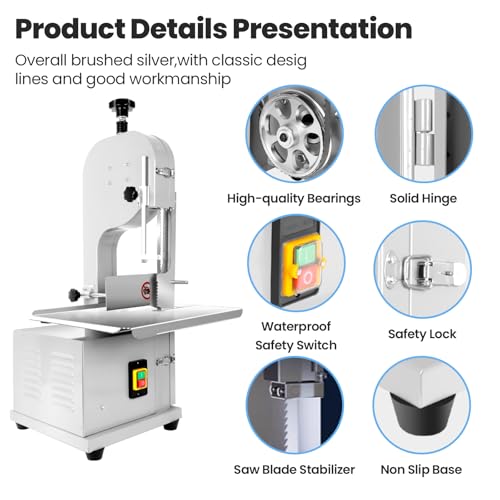 Product Details Presentation

Overall brushed silver,with classic desig lines and good workmanship

High-quality Bearings

Solid Hinge

Waterproof Safety Switch

Safety Lock

Saw Blade Stabilizer

Non Slip Base